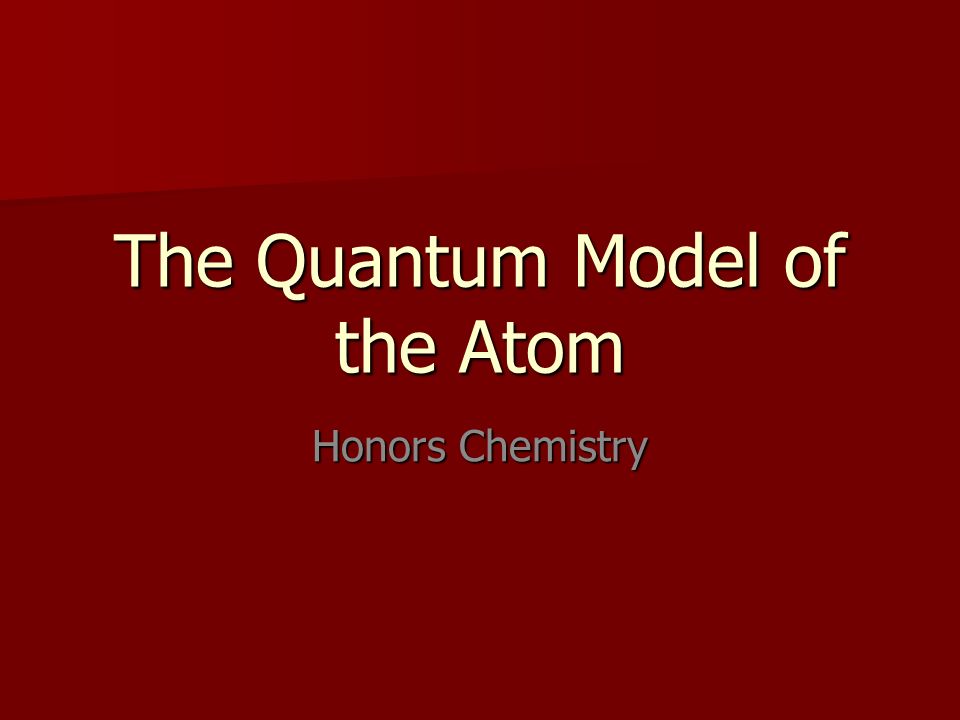 The Quantum Model of the Atom

Honors Chemistry